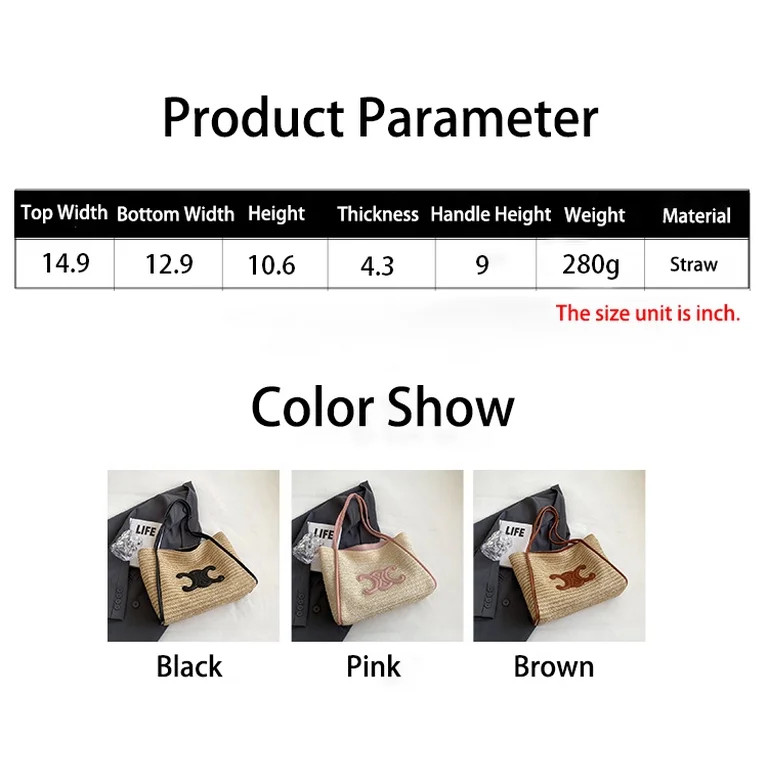 Product Parameter

| Top Width | Bottom Width | Height | Thickness | Handle Height | Weight | Material |
|---|---|---|---|---|---|---|
| 14.9 | 12.9 | 10.6 | 4.3 | 9 | 280g | Straw |

The size unit is inch.

Color Show

LIFE

LIFE

LIFE

Black

Pink

Brown